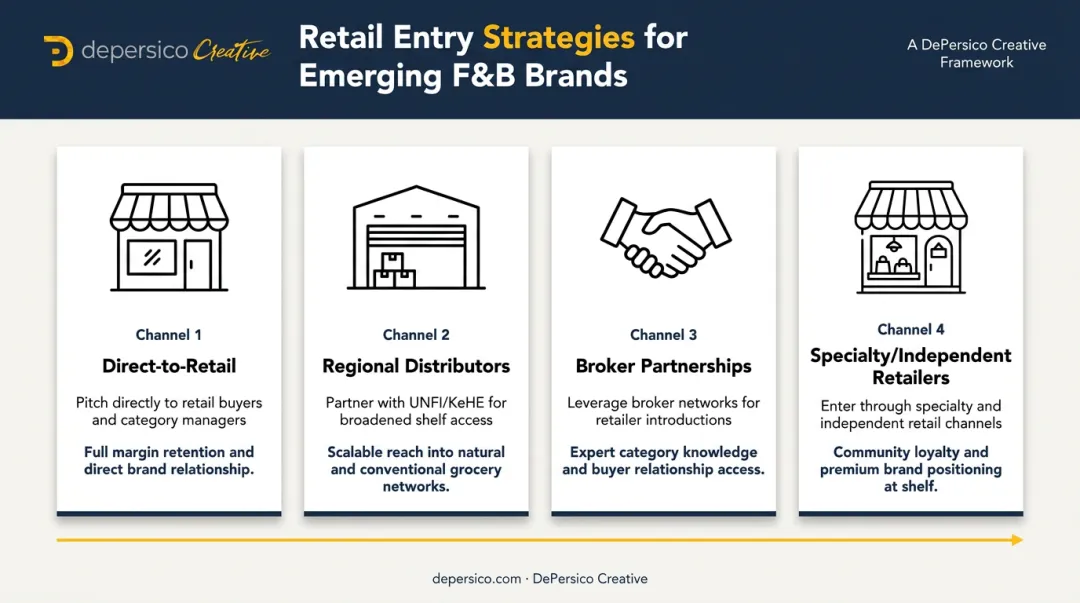 depersico Creative

Retail Entry Strategies for Emerging F&B Brands

A DePersico Creative Framework

Channel 1

Direct-to-Retail

Pitch directly to retail buyers and category managers

Full margin retention and direct brand relationship.

Channel 2

Regional Distributors

Partner with UNFI/KeHE for broadened shelf access

Scalable reach into natural and conventional grocery networks.

Channel 3

Broker Partnerships

Leverage broker networks for retailer introductions

Expert category knowledge and buyer relationship access.

Channel 4

Specialty/Independent Retailers

Enter through specialty and independent retail channels

Community loyalty and premium brand positioning at shelf.

depersico.com · DePersico Creative